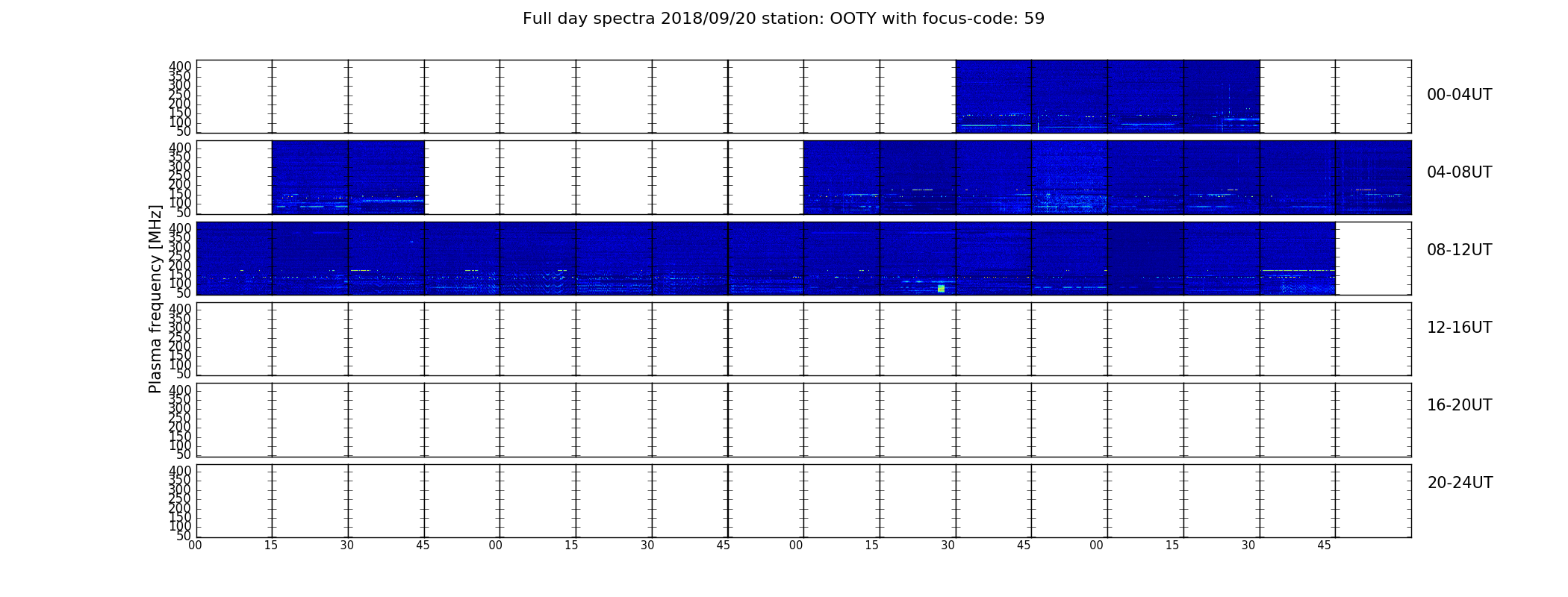 Full day spectra 2018/09/20 station: OOTY with focus-code: 59

Plasma frequency [MHz]

400
350
300
250
200
150
100
50

00-04UT

400
350
300
250
200
150
100
50

04-08UT

400
350
300
250
200
150
100
50

08-12UT

400
350
300
250
200
150
100
50

12-16UT

400
350
300
250
200
150
100
50

16-20UT

400
350
300
250
200
150
100
50

20-24UT

00 15 30 45 00 15 30 45 00 15 30 45 00 15 30 45